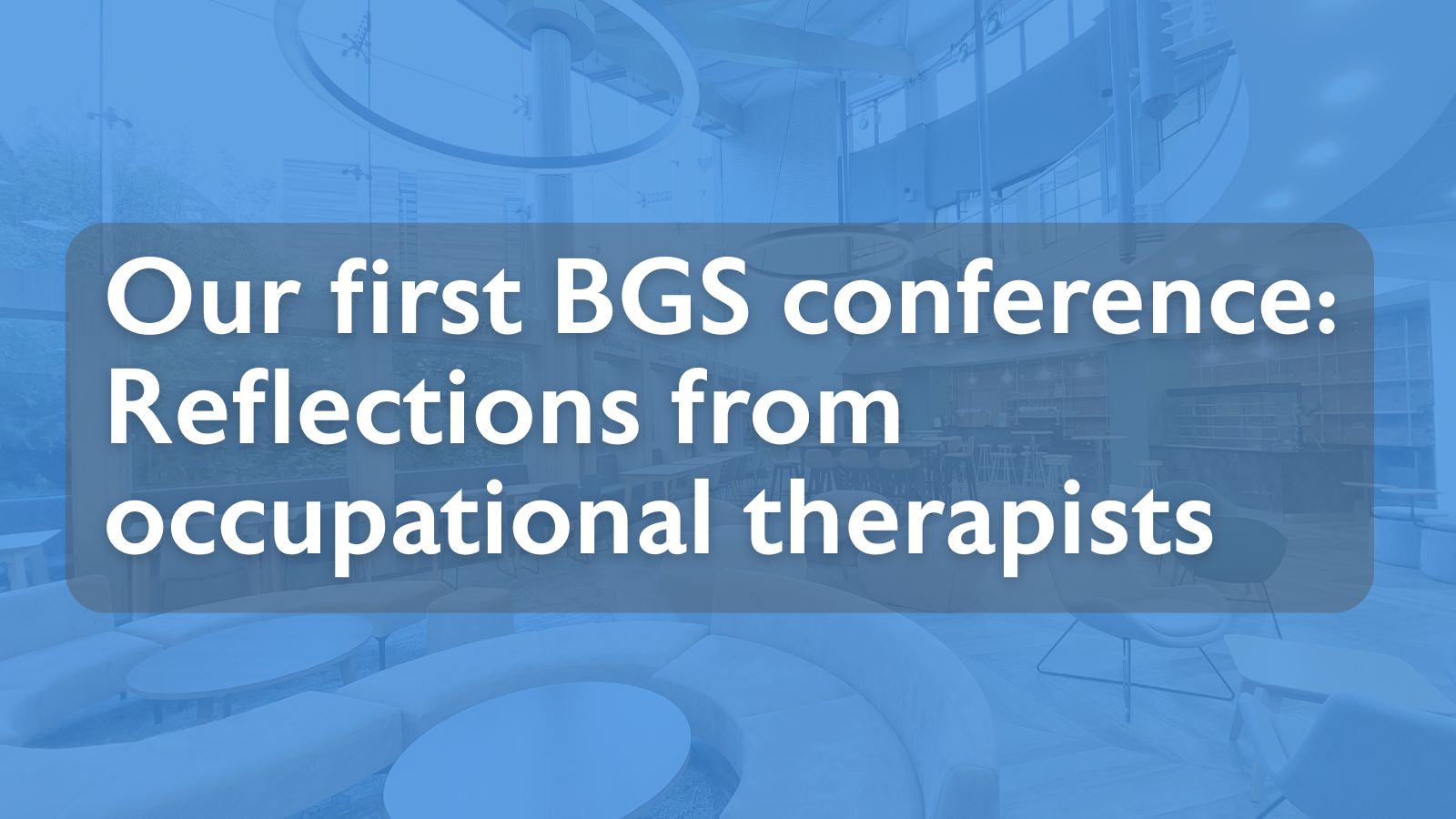 Our first BGS conference: Reflections from occupational therapists